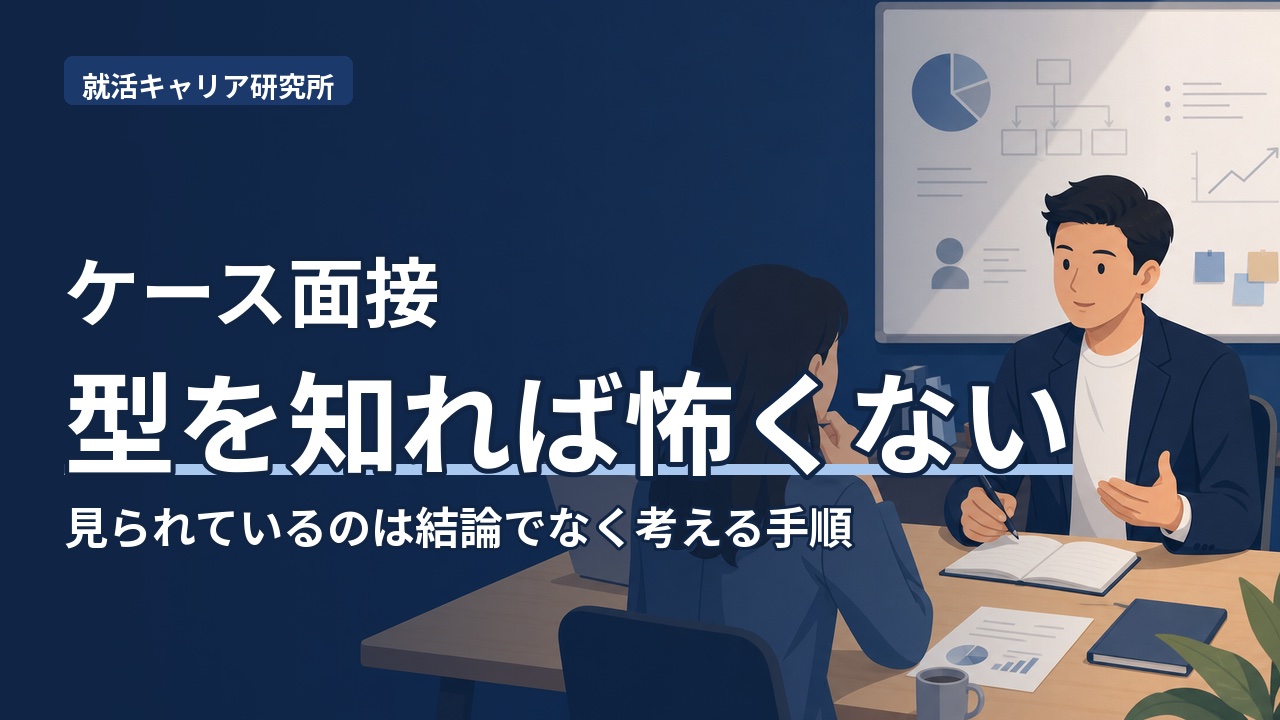 就活キャリア研究所

ケース面接

型を知れば怖くない

見られているのは結論でなく考える手順